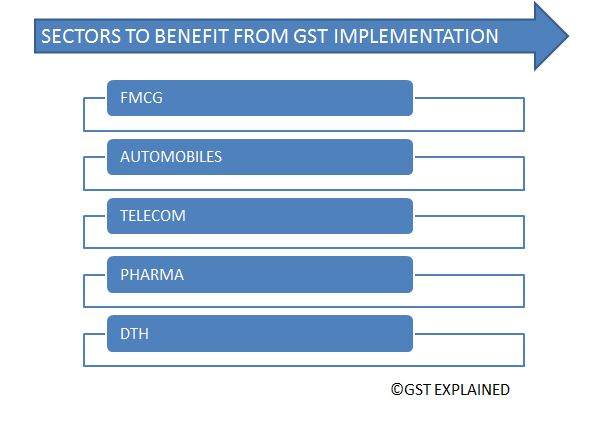 SECTORS TO BENEFIT FROM GST IMPLEMENTATION

FMCG

AUTOMOBILES

TELECOM

PHARMA

DTH

©GST EXPLAINED